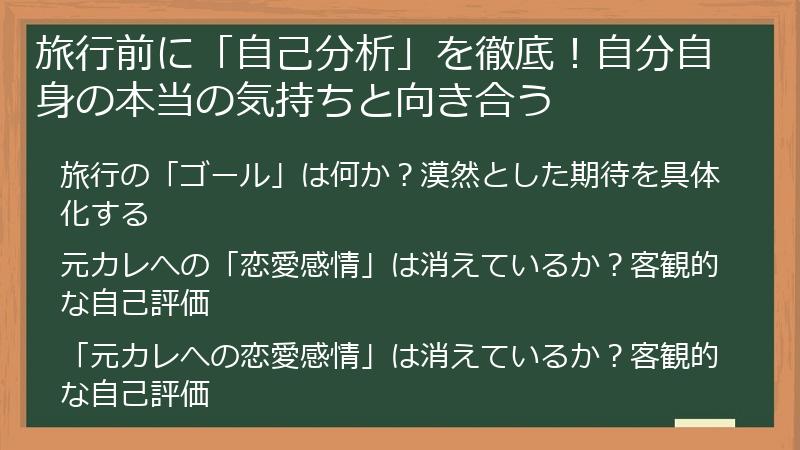 旅行前に「自己分析」を徹底！自分自身の本当の気持ちと向き合う

旅行の「ゴール」は何か？漠然とした期待を具体化する

元カレへの「恋愛感情」は消えているか？客観的な自己評価

「元カレへの恋愛感情」は消えているか？客観的な自己評価